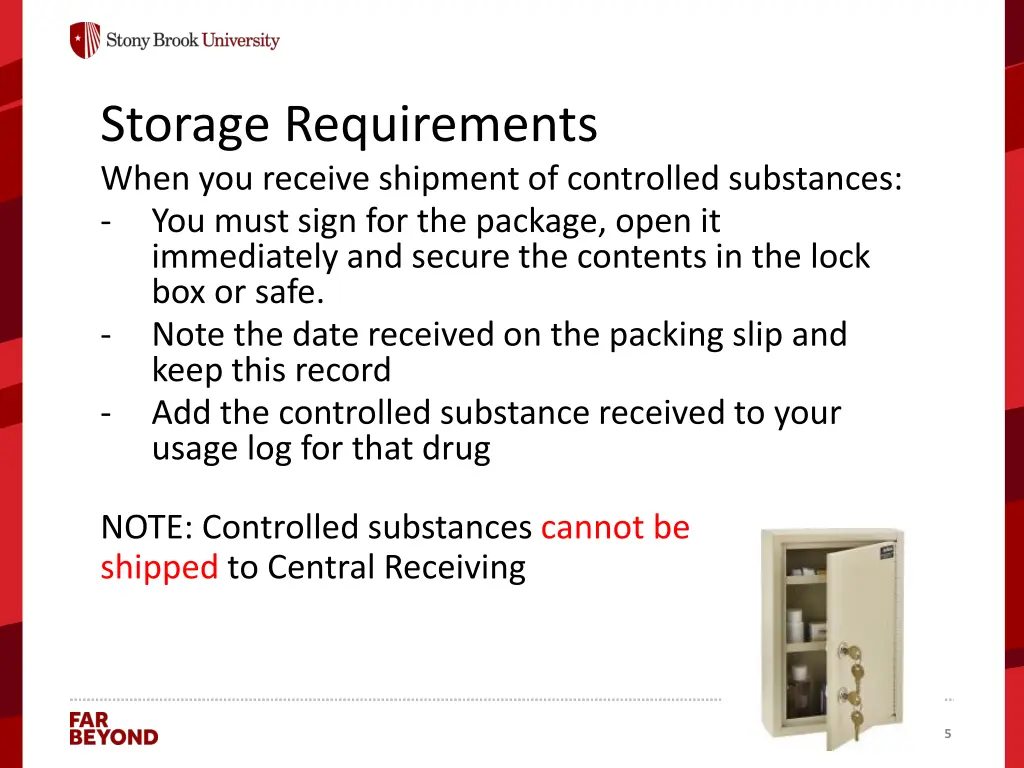 Stony Brook University

Storage Requirements

When you receive shipment of controlled substances:
- You must sign for the package, open it immediately and secure the contents in the lock box or safe.
- Note the date received on the packing slip and keep this record
- Add the controlled substance received to your usage log for that drug

NOTE: Controlled substances cannot be shipped to Central Receiving

FAR BEYOND

5